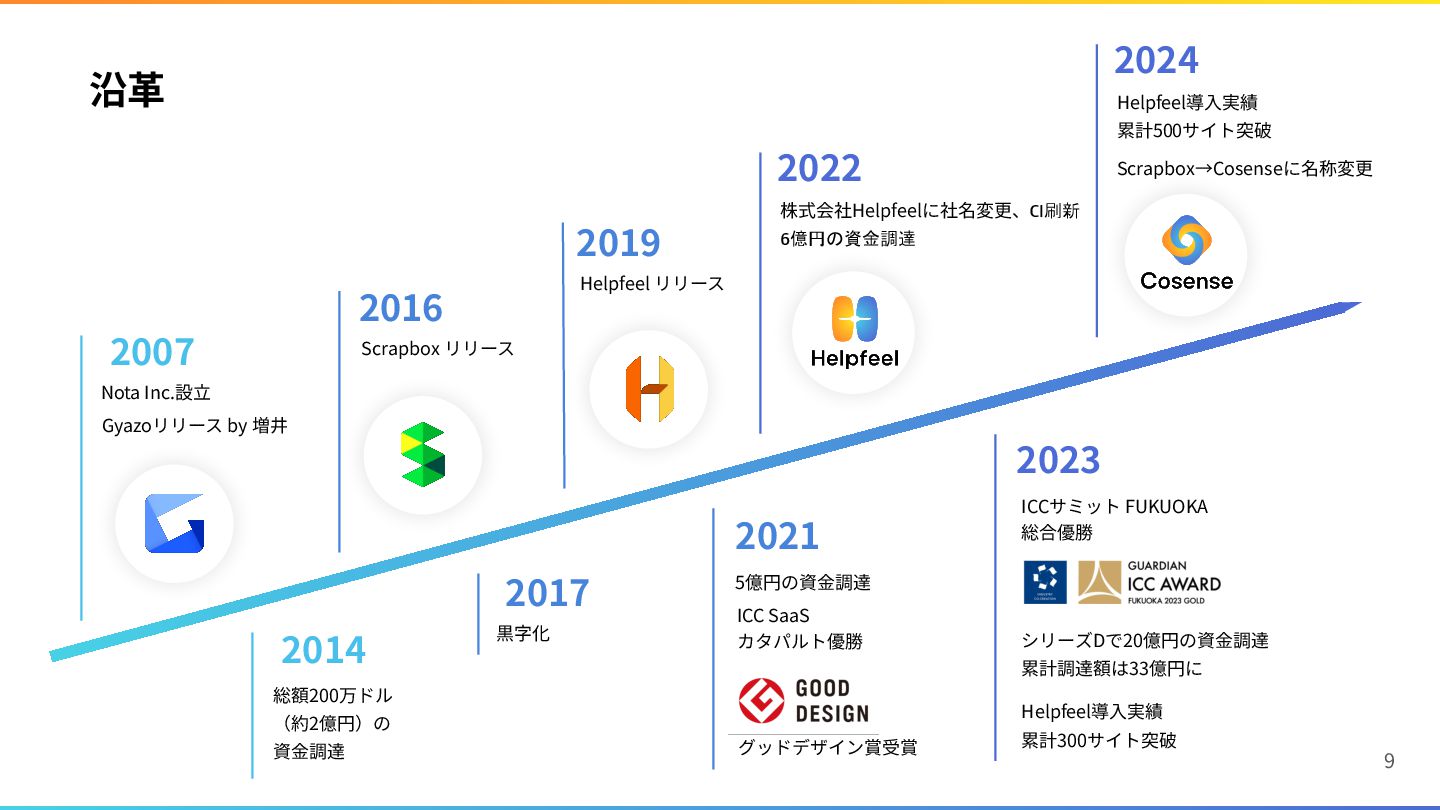 沿革

2007
Nota Inc.設立
Gyazoリリース by 増井

2014
総額200万ドル（約2億円）の資金調達

2016
Scrapbox リリース

2017
黒字化

2019
Helpfeel リリース

2021
5億円の資金調達
ICC SaaS
カタパルト優勝

GOOD DESIGN
グッドデザイン賞受賞

2022
株式会社Helpfeelに社名変更、CI刷新
6億円の資金調達

Helpfeel

2023
ICCサミット FUKUOKA
総合優勝

GUARDIAN
ICC AWARD
FUKUOKA 2023 GOLD

シリーズDで20億円の資金調達
累計調達額は33億円に

Helpfeel導入実績
累計300サイト突破

2024
Helpfeel導入実績
累計500サイト突破
Scrapbox→Cosenseに名称変更

Cosense

9